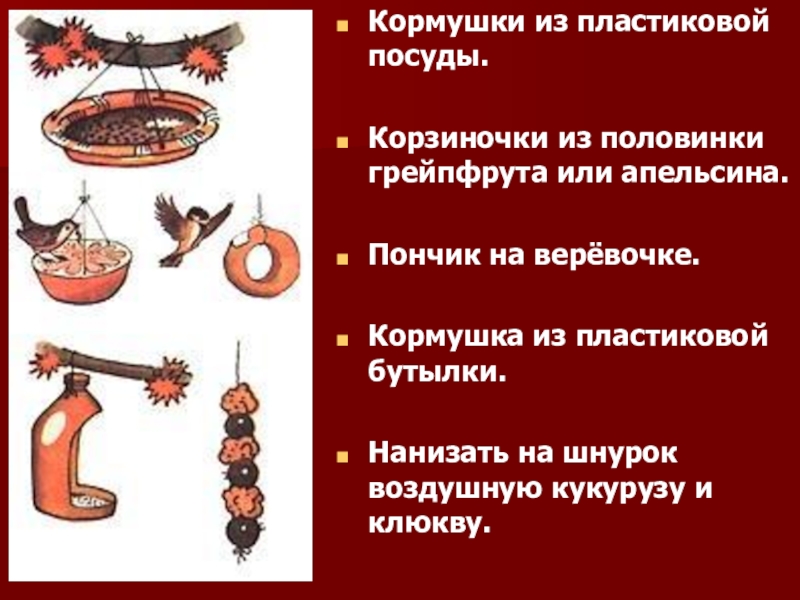 Кормушки из пластиковой посуды.

Корзиночки из половинки грейпфрута или апельсина.

Пончик на верёвочке.

Кормушка из пластиковой бутылки.

Нанизать на шнурок воздушную кукурузу и клюкву.